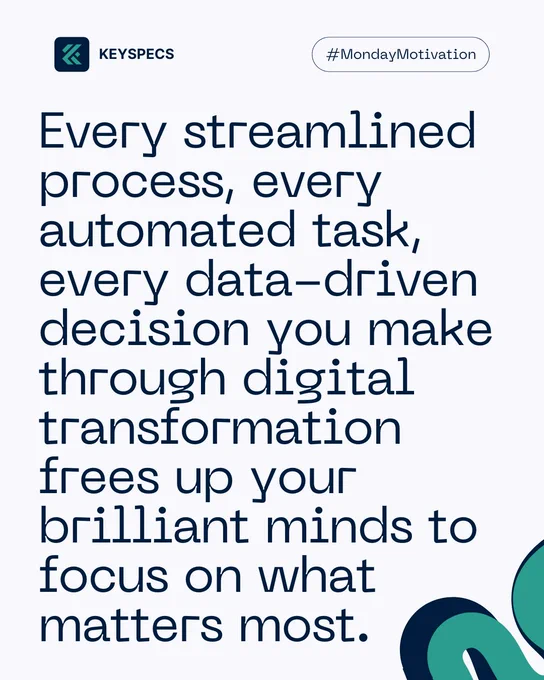 KEYSPECS

#MondayMotivation

Every streamlined process, every automated task, every data-driven decision you make through digital transformation frees up your brilliant minds to focus on what matters most.